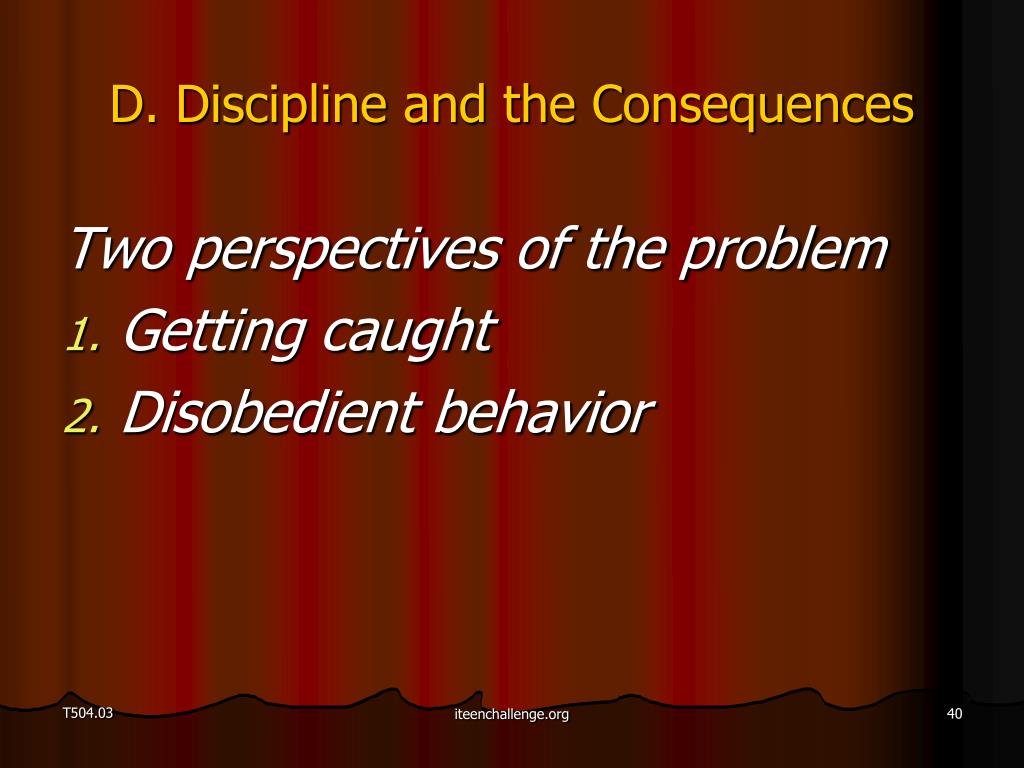 D. Discipline and the Consequences

Two perspectives of the problem

1. Getting caught
2. Disobedient behavior

T504.03

iteenchallenge.org

40